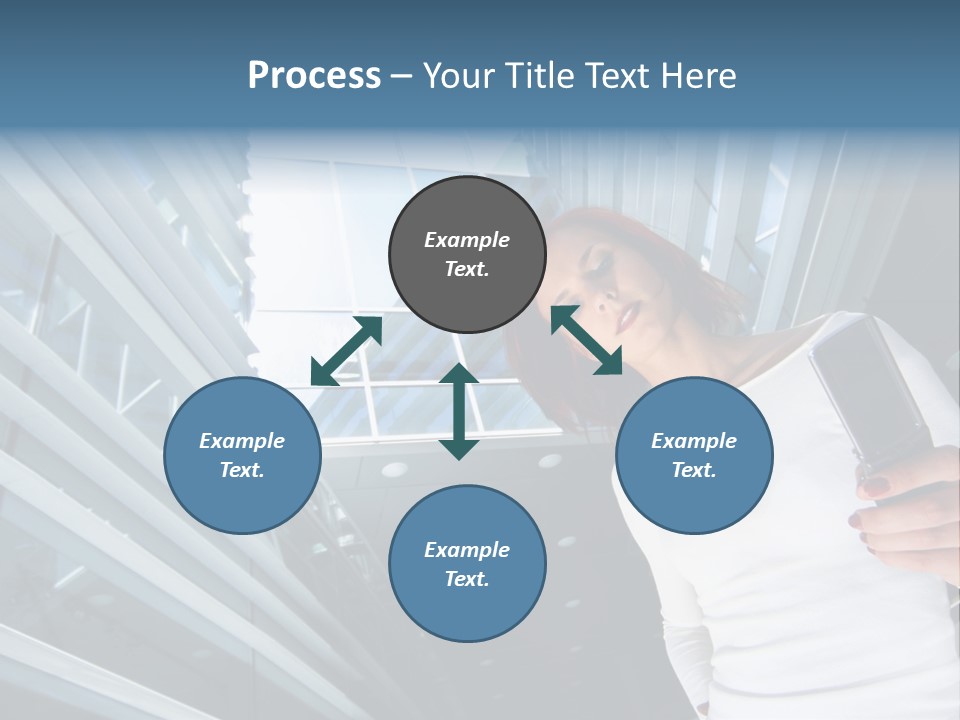 Process – Your Title Text Here

Example Text.

Example Text.

Example Text.

Example Text.